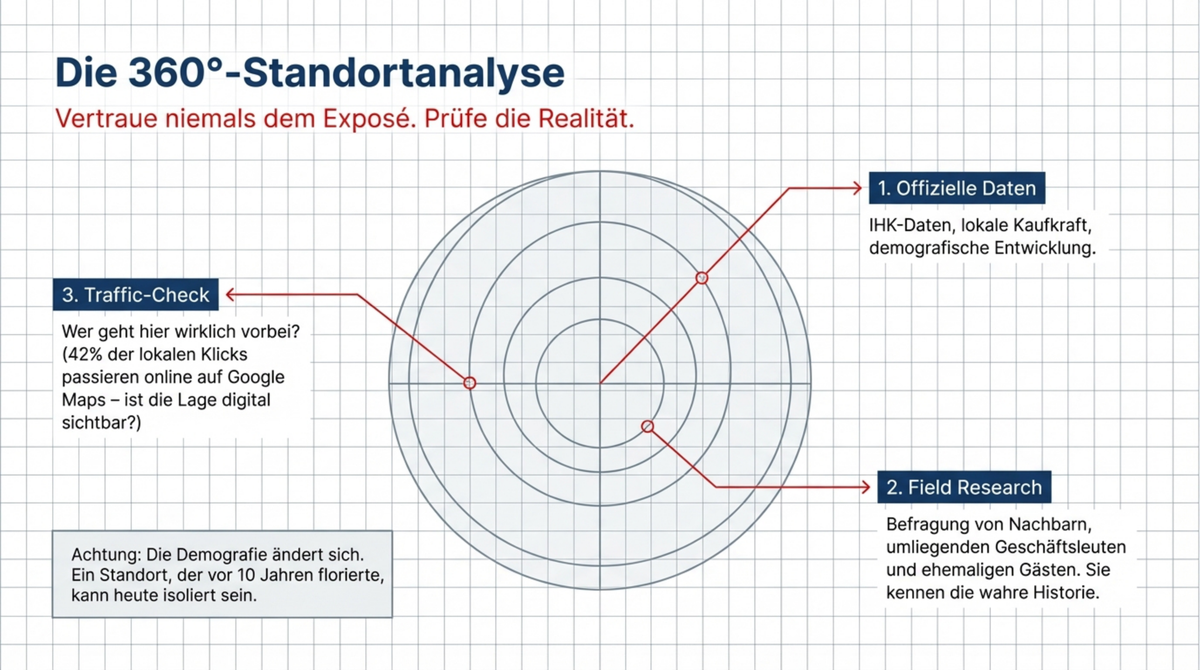 Die 360°-Standortanalyse

Vertraue niemals dem Exposé. Prüfe die Realität.

1. Offizielle Daten

IHK-Daten, lokale Kaufkraft, demografische Entwicklung.

3. Traffic-Check

Wer geht hier wirklich vorbei? (42% der lokalen Klicks passieren online auf Google Maps – ist die Lage digital sichtbar?)

2. Field Research

Befragung von Nachbarn, umliegenden Geschäftsleuten und ehemaligen Gästen. Sie kennen die wahre Historie.

Achtung: Die Demografie ändert sich. Ein Standort, der vor 10 Jahren florierte, kann heute isoliert sein.